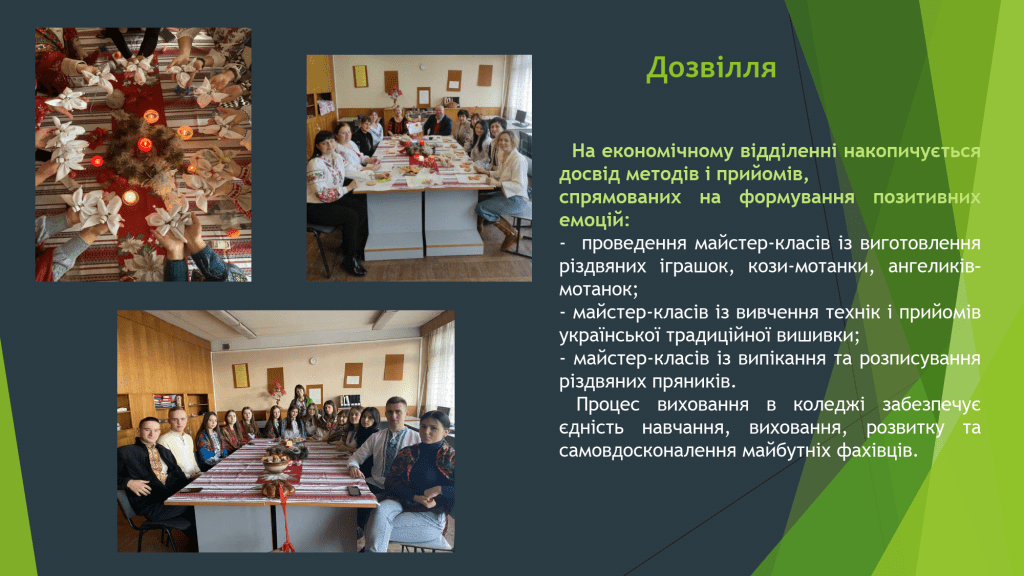 Дозвілля

На економічному відділенні накопичується досвід методів і прийомів, спрямованих на формування позитивних емоцій:
- проведення майстер-класів із виготовлення різдвяних іграшок, кози-мотанки, ангеликів-мотанок;
- майстер-класів із вивчення технік і прийомів української традиційної вишивки;
- майстер-класів із випікання та розписування різдвяних пряників.
Процес виховання в коледжі забезпечує єдність навчання, виховання, розвитку та самовдосконалення майбутніх фахівців.